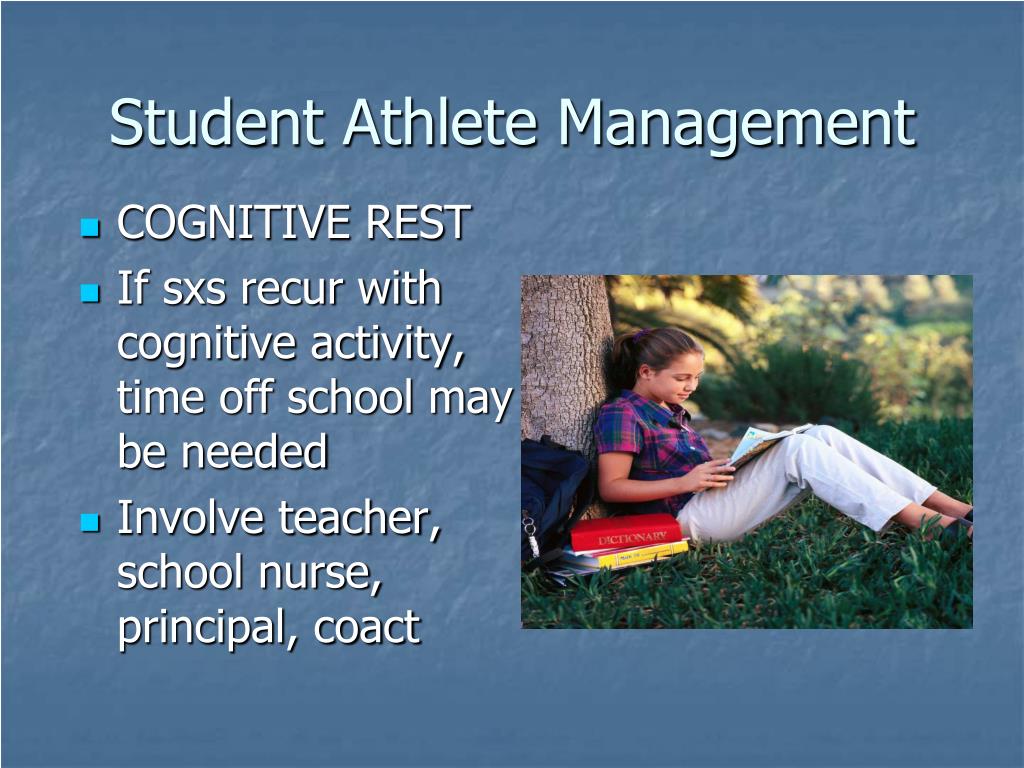 Student Athlete Management

COGNITIVE REST

If sxs recur with cognitive activity, time off school may be needed

Involve teacher, school nurse, principal, coact

DICTIONARY